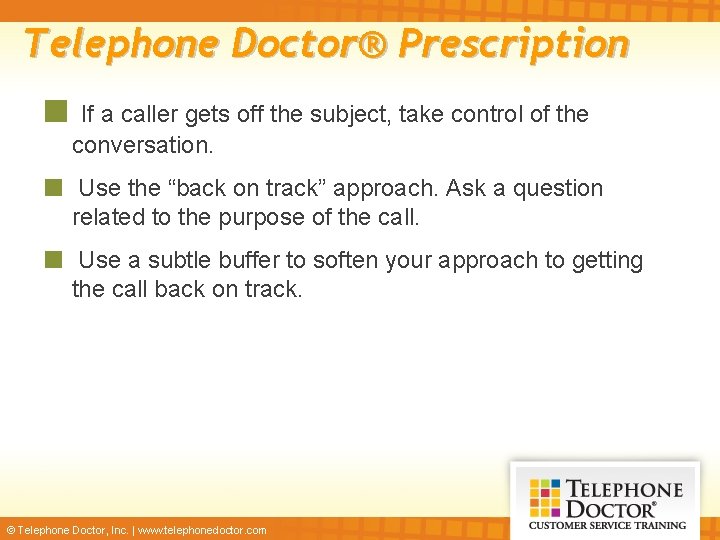 Telephone Doctor® Prescription

If a caller gets off the subject, take control of the conversation.

Use the “back on track” approach. Ask a question related to the purpose of the call.

Use a subtle buffer to soften your approach to getting the call back on track.

© Telephone Doctor, Inc. | www.telephonedoctor.com

TELEPHONE DOCTOR® CUSTOMER SERVICE TRAINING